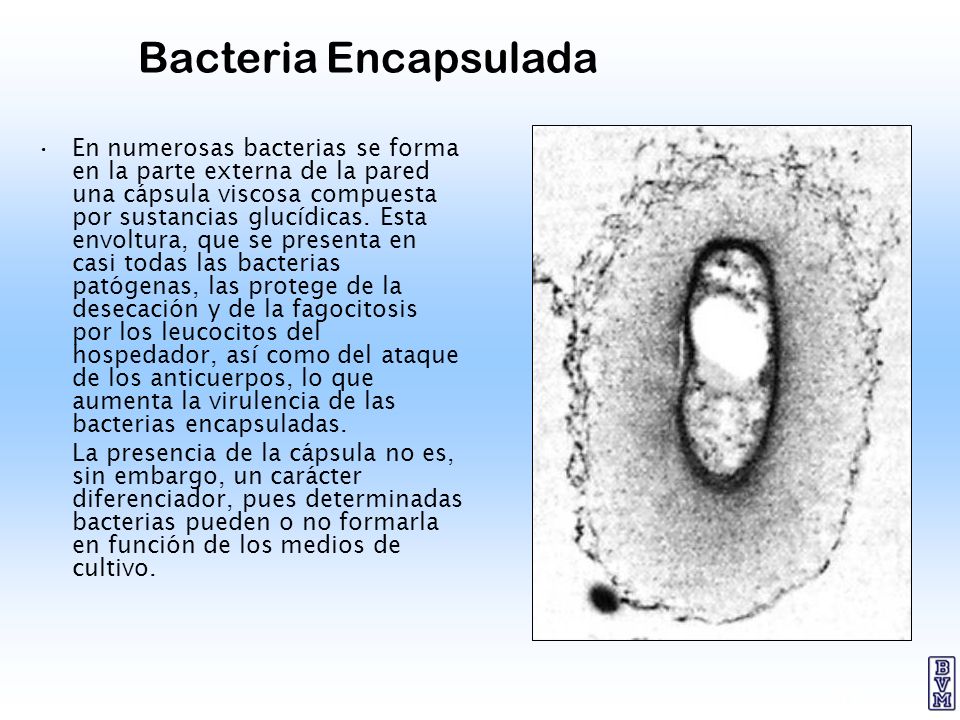 Bacteria Encapsulada

• En numerosas bacterias se forma en la parte externa de la pared una cápsula viscosa compuesta por sustancias glucídicas. Esta envoltura, que se presenta en casi todas las bacterias patógenas, las protege de la desecación y de la fagocitosis por los leucocitos del hospedador, así como del ataque de los anticuerpos, lo que aumenta la virulencia de las bacterias encapsuladas.

La presencia de la cápsula no es, sin embargo, un carácter diferenciador, pues determinadas bacterias pueden o no formarla en función de los medios de cultivo.

B
V
M